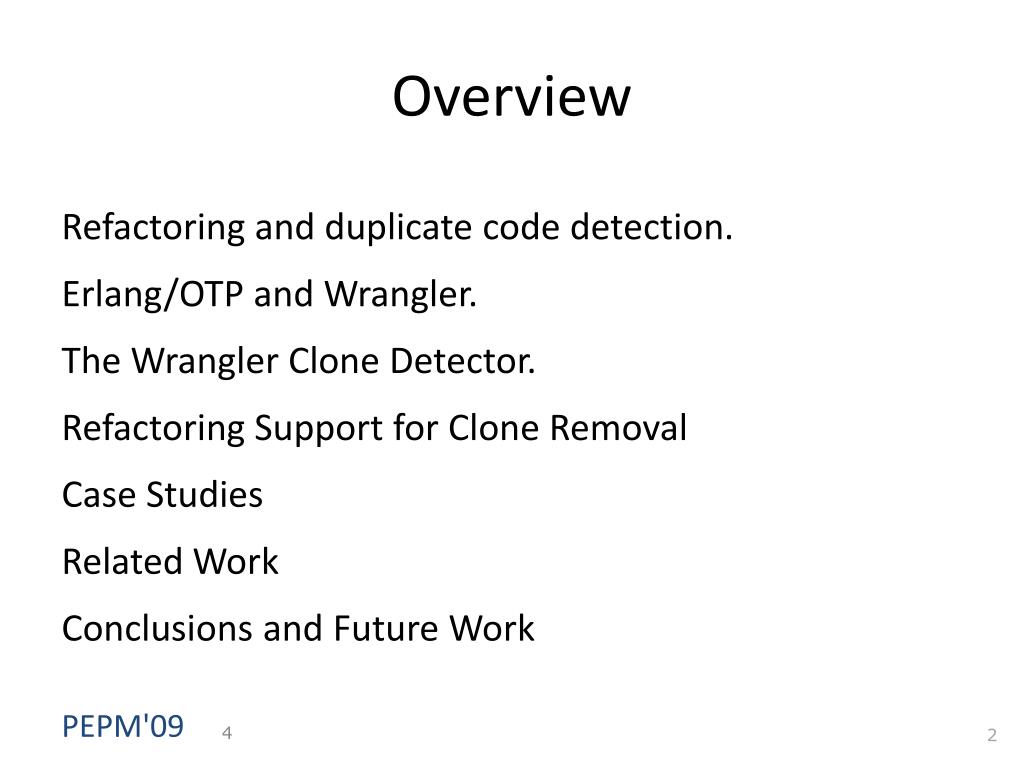 Overview

Refactoring and duplicate code detection.

Erlang/OTP and Wrangler.

The Wrangler Clone Detector.

Refactoring Support for Clone Removal

Case Studies

Related Work

Conclusions and Future Work

PEPM'09 4 2